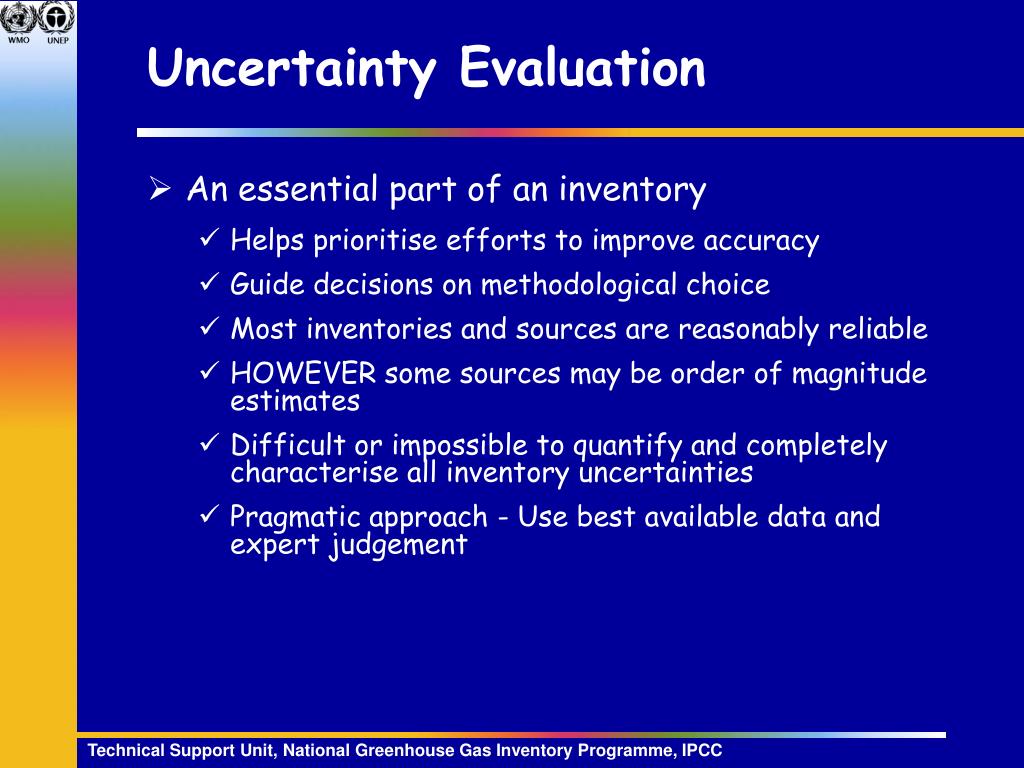 WMO UNEP

Uncertainty Evaluation

➢ An essential part of an inventory

✓ Helps prioritise efforts to improve accuracy

✓ Guide decisions on methodological choice

✓ Most inventories and sources are reasonably reliable

✓ HOWEVER some sources may be order of magnitude estimates

✓ Difficult or impossible to quantify and completely characterise all inventory uncertainties

✓ Pragmatic approach - Use best available data and expert judgement

Technical Support Unit, National Greenhouse Gas Inventory Programme, IPCC